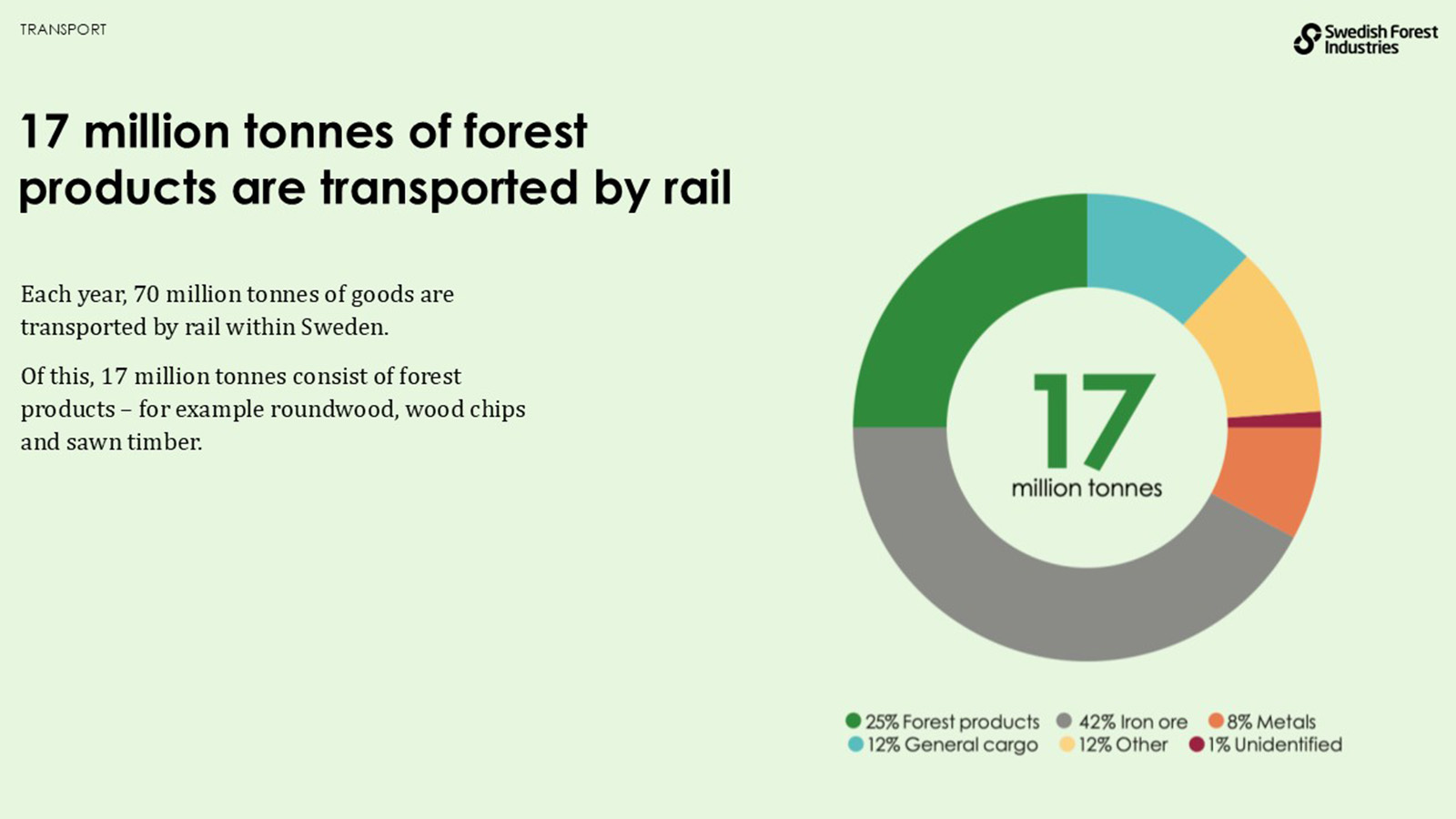 TRANSPORT

Swedish Forest Industries

17 million tonnes of forest products are transported by rail

Each year, 70 million tonnes of goods are transported by rail within Sweden.

Of this, 17 million tonnes consist of forest products – for example roundwood, wood chips and sawn timber.

17
million tonnes

25% Forest products
42% Iron ore
8% Metals
12% General cargo
12% Other
1% Unidentified